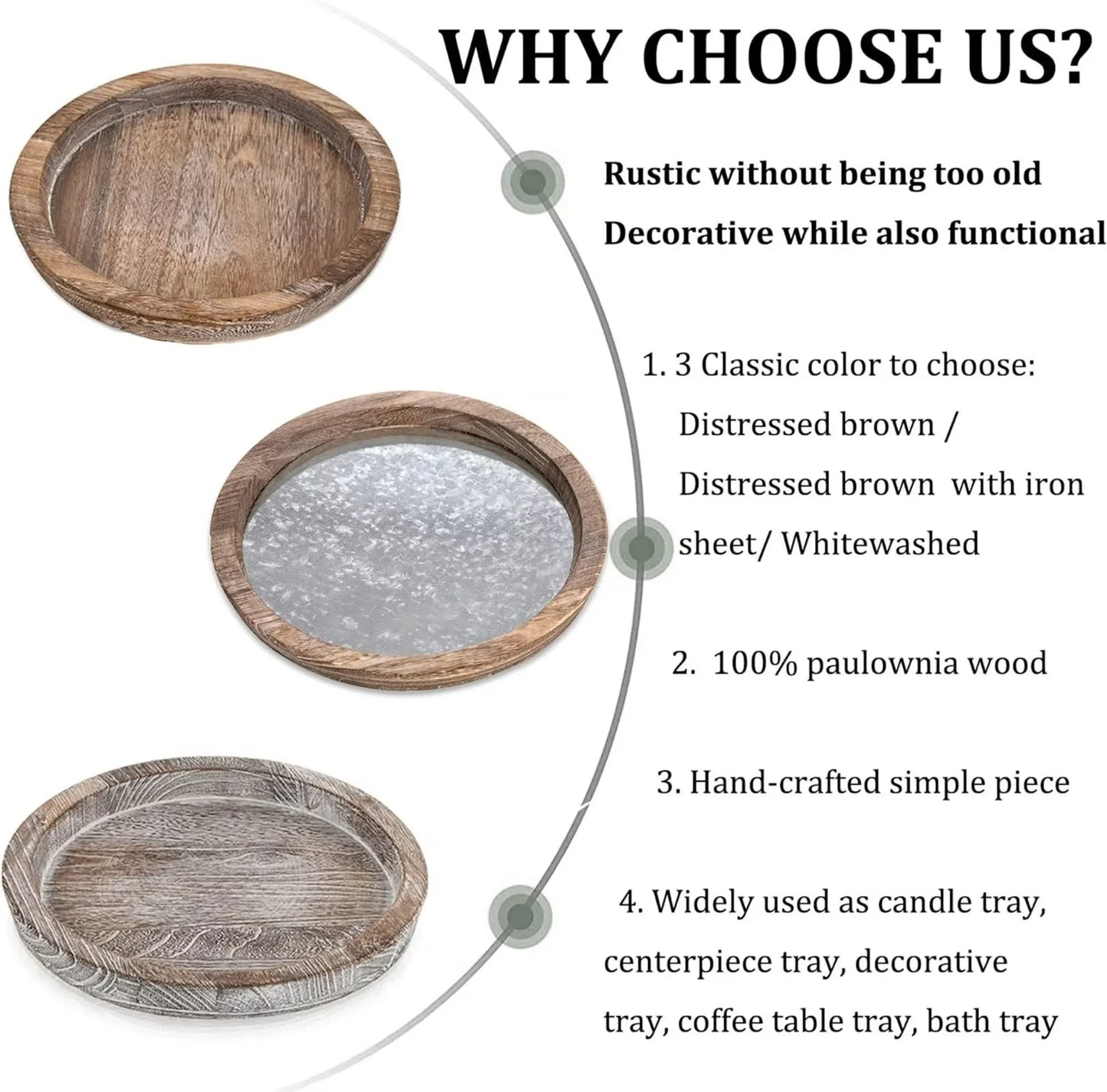 WHY CHOOSE US?

Rustic without being too old
Decorative while also functional

1. 3 Classic color to choose: Distressed brown / Distressed brown with iron sheet/ Whitewashed

2. 100% paulownia wood

3. Hand-crafted simple piece

4. Widely used as candle tray, centerpiece tray, decorative tray, coffee table tray, bath tray